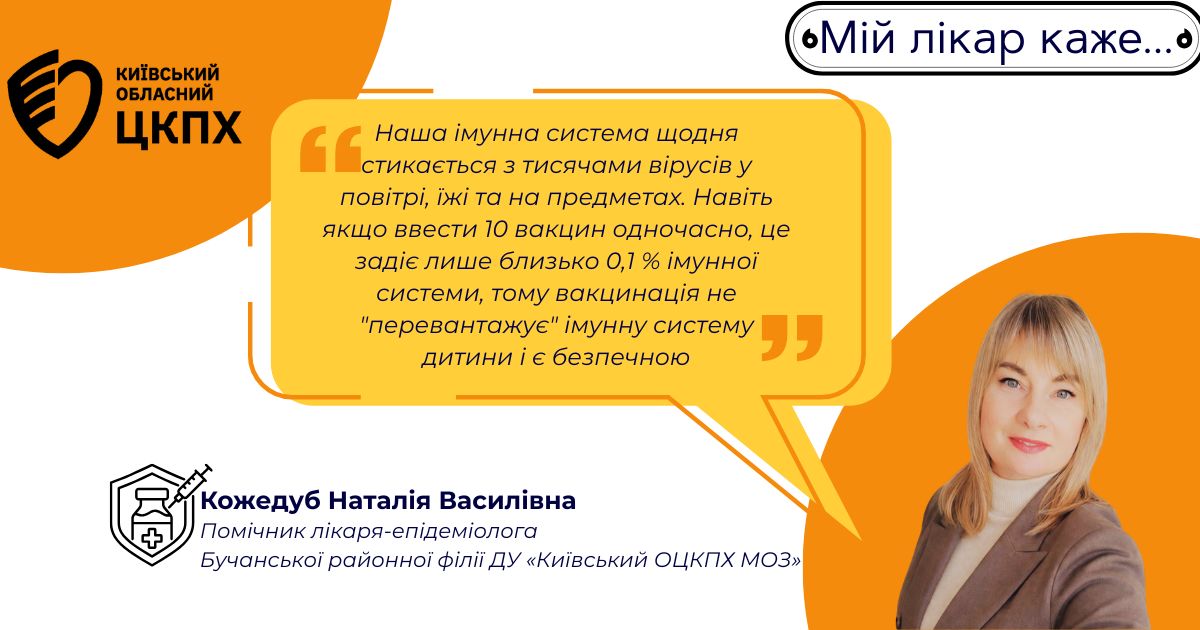 КИЇВСЬКИЙ ОБЛАСНИЙ ЦКПХ

Мій лікар каже...

Наша імунна система щодня стикається з тисячами вірусів у повітрі, їжі та на предметах. Навіть якщо ввести 10 вакцин одночасно, це задіє лише близько 0,1 % імунної системи, тому вакцинація не "перевантажує" імунну систему дитини і є безпечною

Кожедуб Наталія Василівна
Помічник лікаря-епідеміолога
Бучанської районної філії ДУ «Київський ОЦКПХ МОЗ»